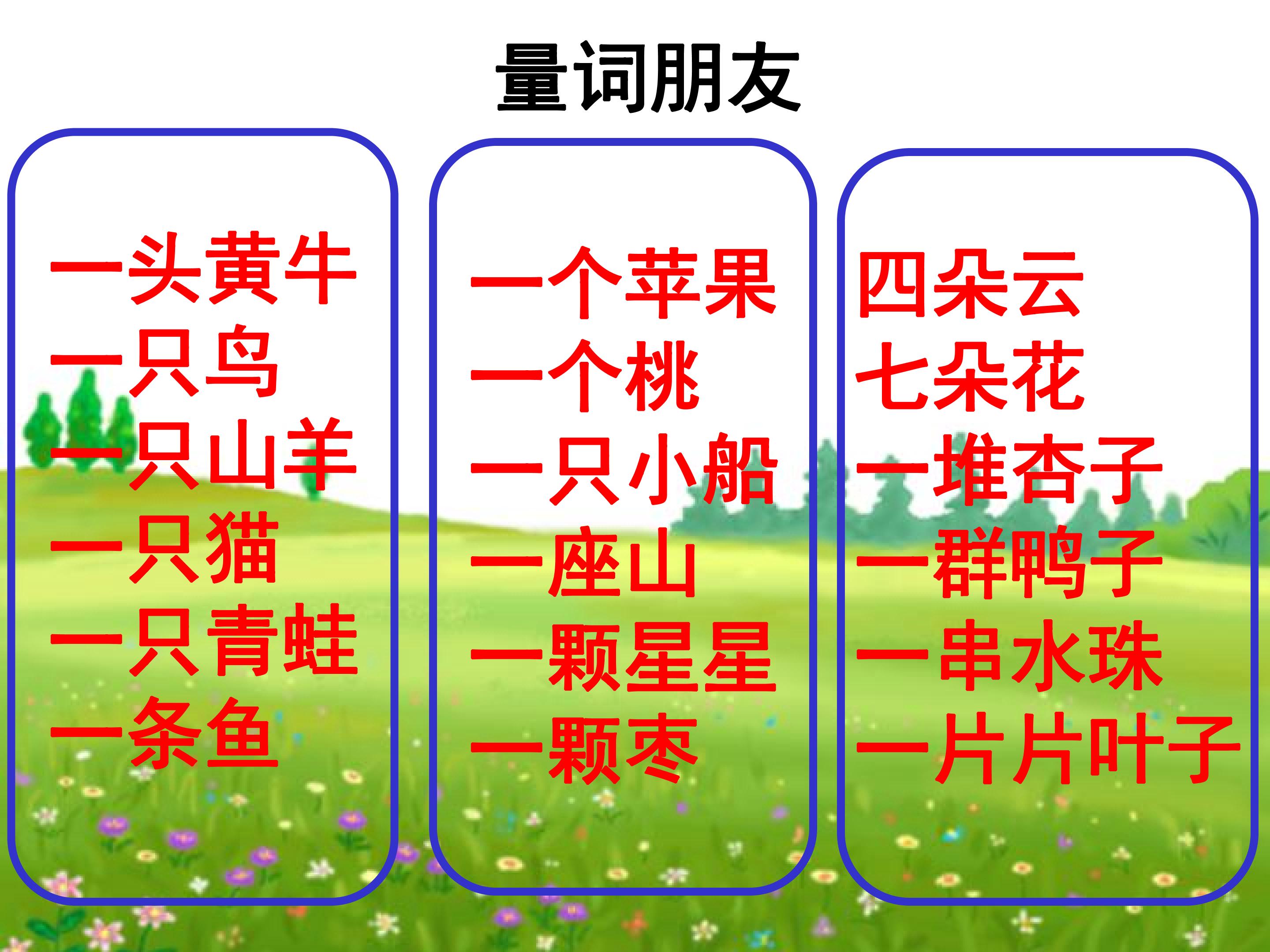 量词朋友

一头黄牛
一只鸟
一只山羊
一只猫
一只青蛙
一条鱼

一个苹果
一个桃
一只小船
一座山
一颗星星
一颗枣

四朵云
七朵花
一堆杏子
一群鸭子
一串水珠
一片片叶子